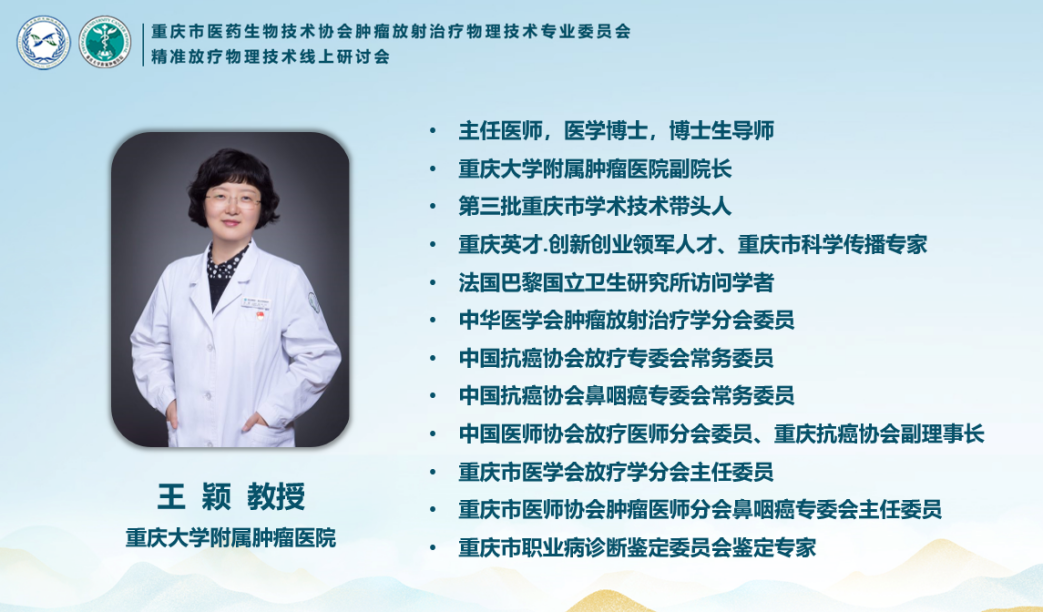 重庆市医药生物技术协会肿瘤放射治疗物理技术专业委员会
精准放疗物理技术线上研讨会

王 颖 教授
重庆大学附属肿瘤医院

• 主任医师，医学博士，博士生导师
• 重庆大学附属肿瘤医院副院长
• 第三批重庆市学术技术带头人
• 重庆英才.创新创业领军人才、重庆市科学传播专家
• 法国巴黎国立卫生研究所访问学者
• 中华医学会肿瘤放射治疗学分会委员
• 中国抗癌协会放疗专委会常务委员
• 中国抗癌协会鼻咽癌专委会常务委员
• 中国医师协会放疗医师分会委员、重庆抗癌协会副理事长
• 重庆市医学会放疗学分会主任委员
• 重庆市医师协会肿瘤医师分会鼻咽癌专委会主任委员
• 重庆市职业病诊断鉴定委员会鉴定专家